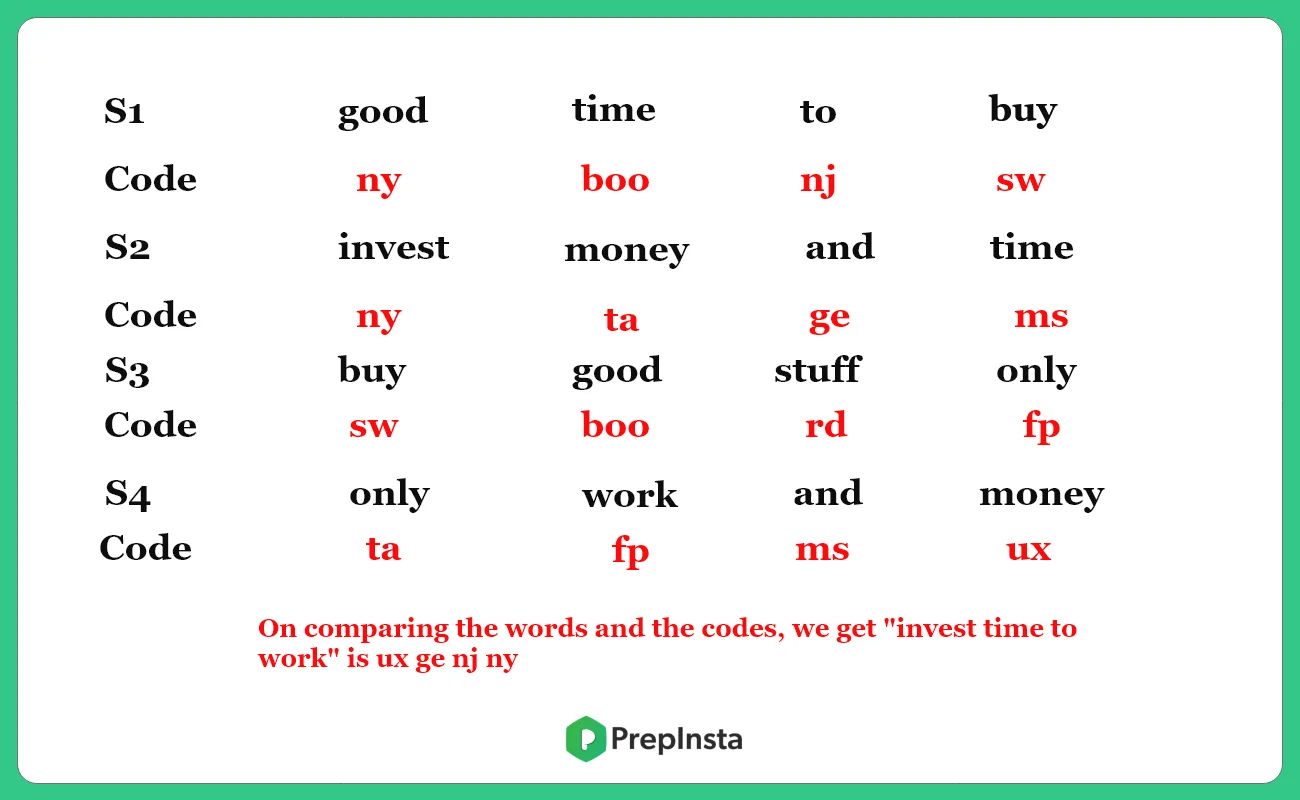 | S1 | good | time | to | buy |
|---|---|---|---|---|
| Code | ny | boo | nj | sw |
| S2 | invest | money | and | time |
| Code | ny | ta | ge | ms |
| S3 | buy | good | stuff | only |
| Code | sw | boo | rd | fp |
| S4 | only | work | and | money |
| Code | ta | fp | ms | ux |

On comparing the words and the codes, we get "invest time to work" is ux ge nj ny

PrepInsta